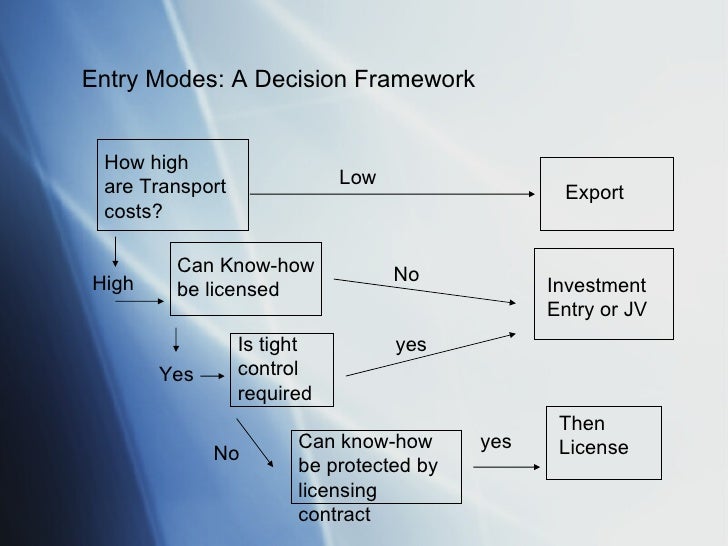 Entry Modes: A Decision Framework

How high are Transport costs?

Low

Export

High

Can Know-how be licensed

No

Investment Entry or JV

Yes

Is tight control required

yes

No

Can know-how be protected by licensing contract

yes

Then License